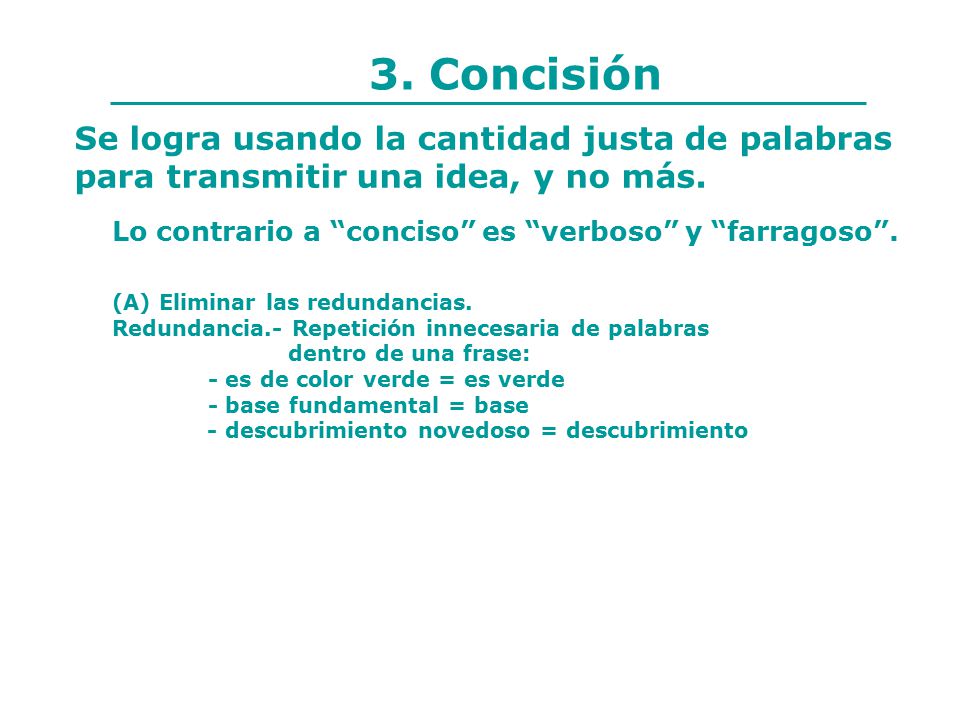 3. Concisión

Se logra usando la cantidad justa de palabras para transmitir una idea, y no más.

Lo contrario a “conciso” es “verboso” y “farragoso”.

(A) Eliminar las redundancias.
Redundancia.- Repetición innecesaria de palabras dentro de una frase:
- es de color verde = es verde
- base fundamental = base
- descubrimiento novedoso = descubrimiento